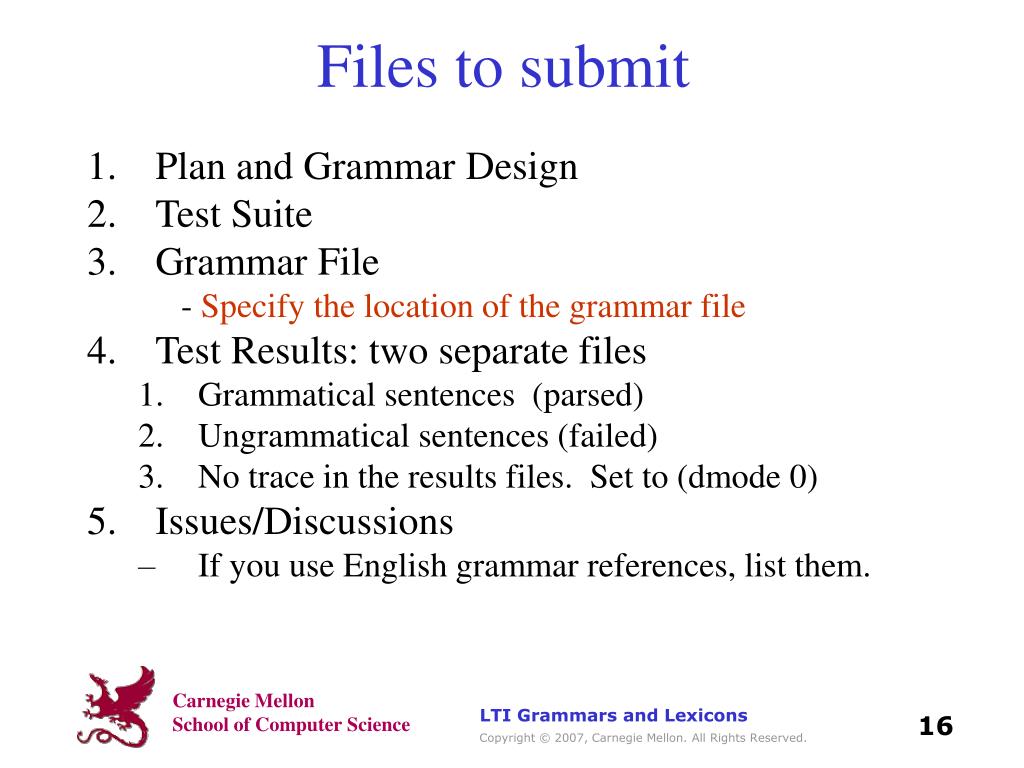 Files to submit

1. Plan and Grammar Design
2. Test Suite
3. Grammar File
   - Specify the location of the grammar file
4. Test Results: two separate files
   1. Grammatical sentences (parsed)
   2. Ungrammatical sentences (failed)
   3. No trace in the results files. Set to (dmode 0)
5. Issues/Discussions
   – If you use English grammar references, list them.

Carnegie Mellon
School of Computer Science

LTI Grammars and Lexicons
Copyright © 2007, Carnegie Mellon. All Rights Reserved.

16